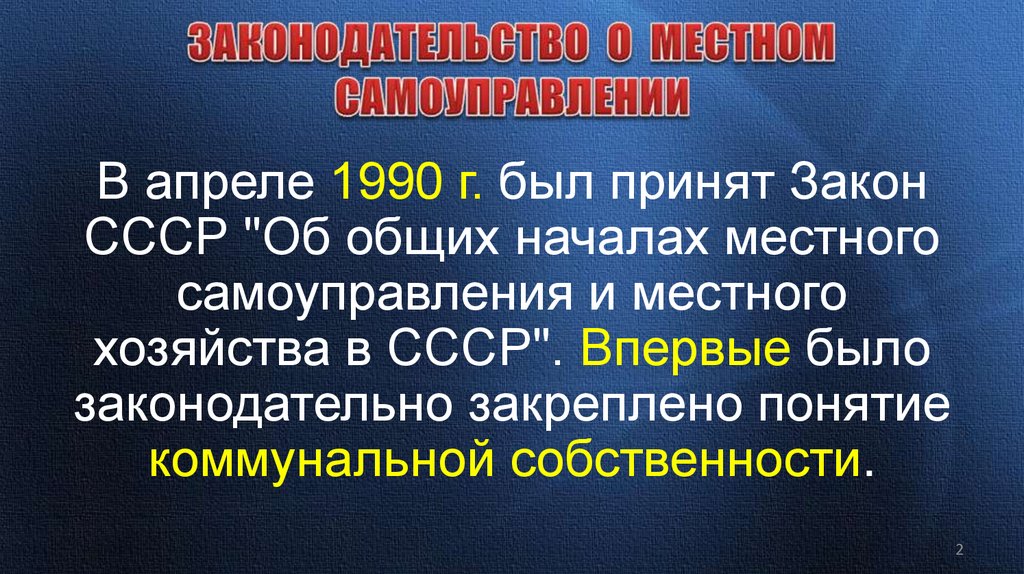 ЗАКОНОДАТЕЛЬСТВО О МЕСТНОМ САМОУПРАВЛЕНИИ

В апреле 1990 г. был принят Закон СССР "Об общих началах местного самоуправления и местного хозяйства в СССР". Впервые было законодательно закреплено понятие коммунальной собственности.

2